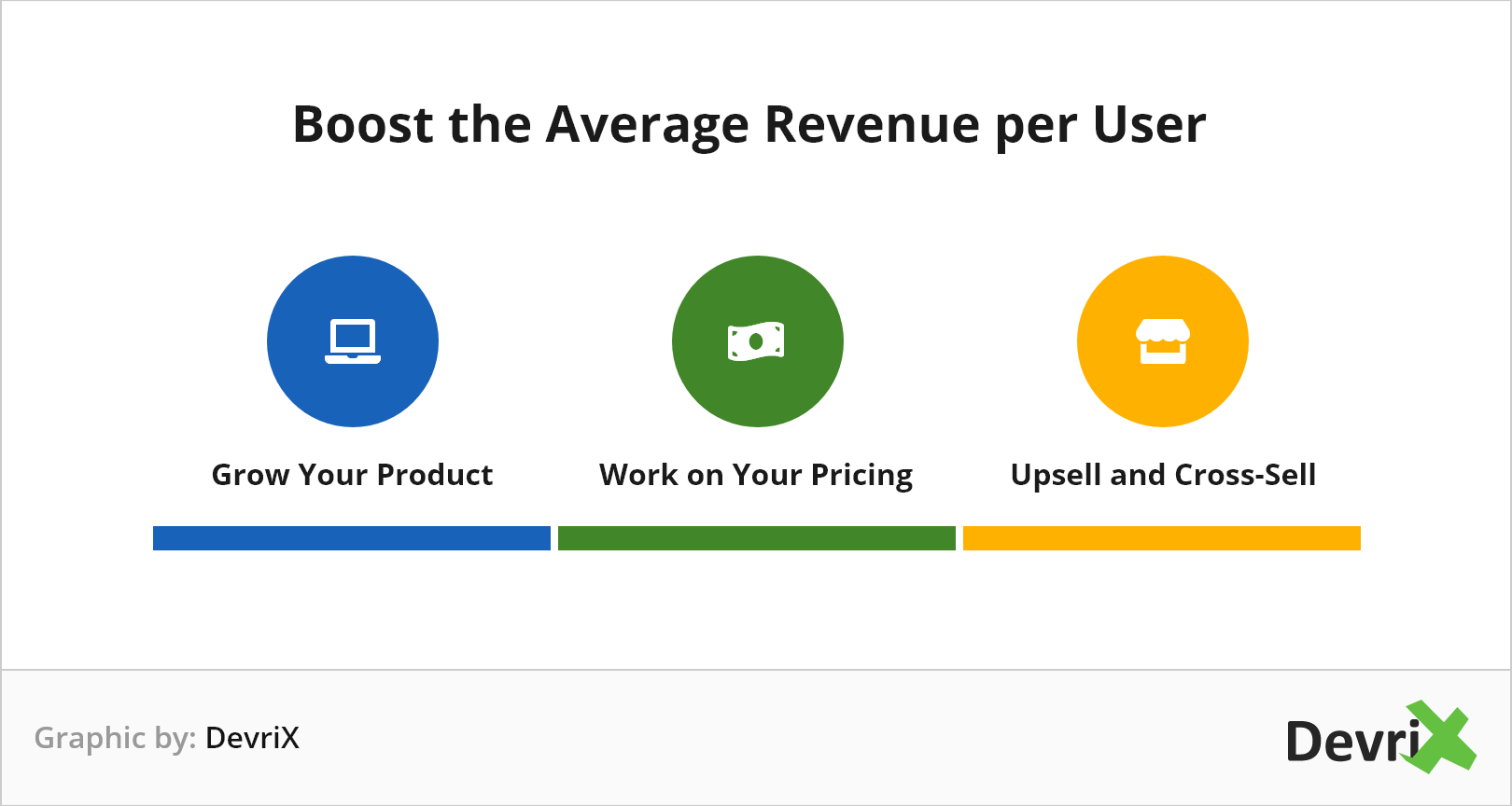 Boost the Average Revenue per User

Grow Your Product

Work on Your Pricing

Upsell and Cross-Sell

Graphic by: DevriX

DevriX